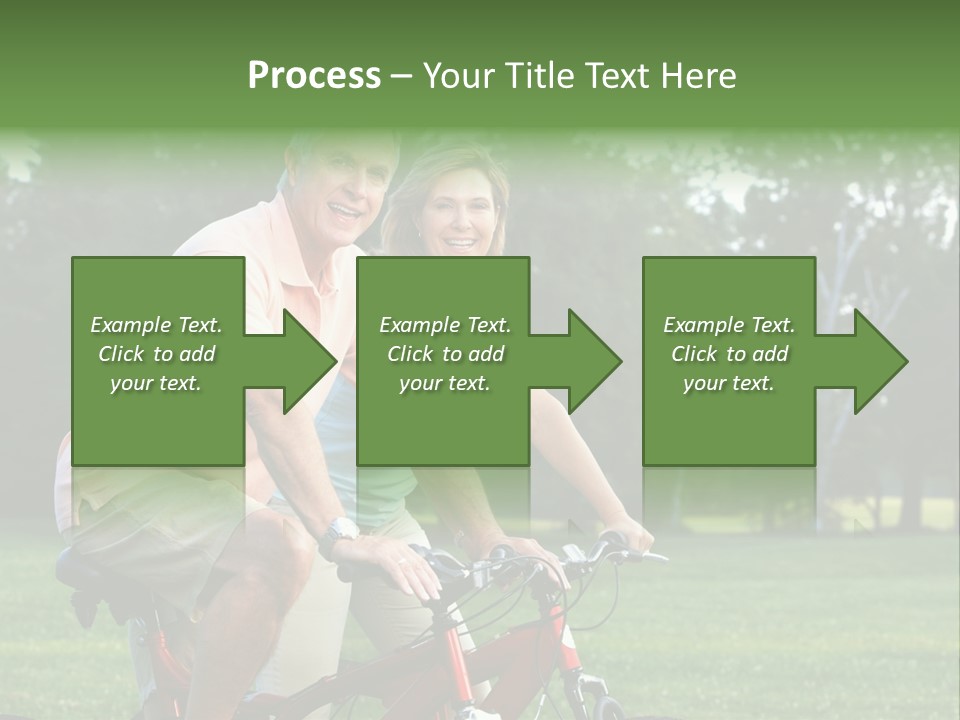 Process – Your Title Text Here

Example Text. Click to add your text.

Example Text. Click to add your text.

Example Text. Click to add your text.